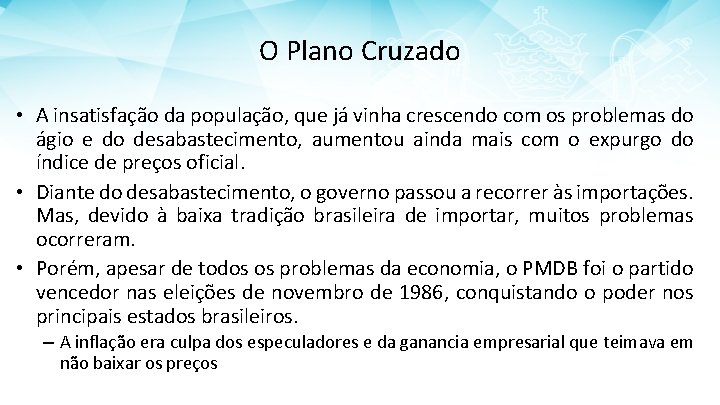 O Plano Cruzado

• A insatisfação da população, que já vinha crescendo com os problemas do ágio e do desabastecimento, aumentou ainda mais com o expurgo do índice de preços oficial.

• Diante do desabastecimento, o governo passou a recorrer às importações. Mas, devido à baixa tradição brasileira de importar, muitos problemas ocorreram.

• Porém, apesar de todos os problemas da economia, o PMDB foi o partido vencedor nas eleições de novembro de 1986, conquistando o poder nos principais estados brasileiros.

– A inflação era culpa dos especuladores e da ganancia empresarial que teimava em não baixar os preços